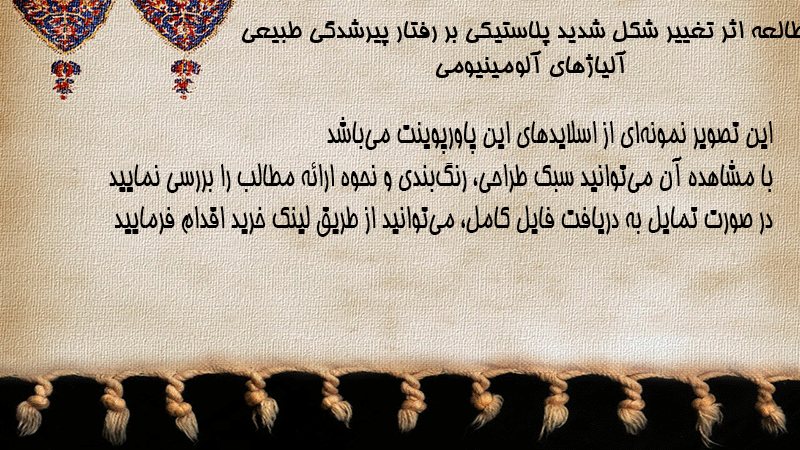 طالعه اثر تغییر شکل شدید پلاستیکی بر رفتار پیرشدگی طبیعی آلیاژهای آلومینیومی

این تصویر نمونه‌ای از اسلایدهای این پاورپوینت می‌باشد
با مشاهده آن می‌توانید سبک طراحی، رنگ‌بندی و نحوه ارائه مطالب را بررسی نمایید
در صورت تمایل به دریافت فایل کامل، می‌توانید از طریق لینک خرید اقدام فرمایید